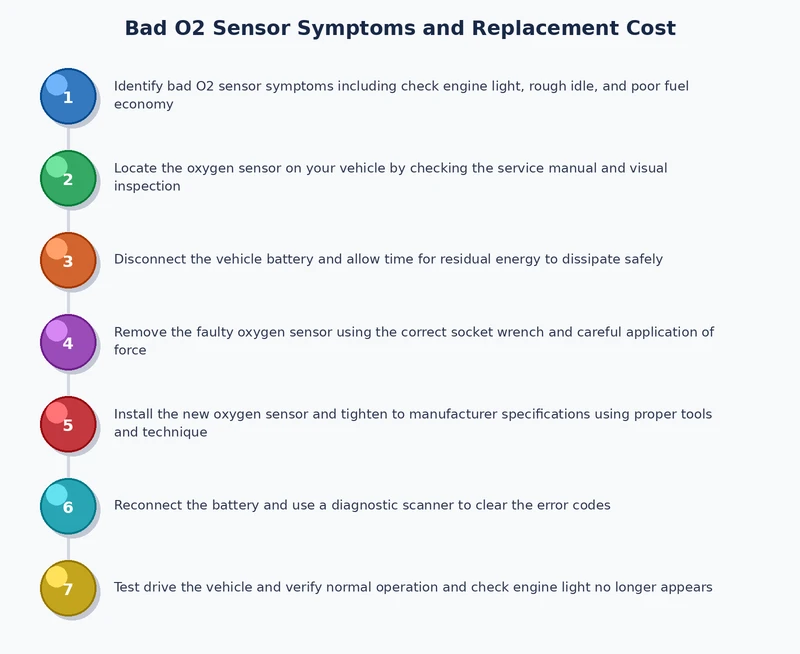 Bad O2 Sensor Symptoms and Replacement Cost

1 Identify bad O2 sensor symptoms including check engine light, rough idle, and poor fuel economy

2 Locate the oxygen sensor on your vehicle by checking the service manual and visual inspection

3 Disconnect the vehicle battery and allow time for residual energy to dissipate safely

4 Remove the faulty oxygen sensor using the correct socket wrench and careful application of force

5 Install the new oxygen sensor and tighten to manufacturer specifications using proper tools and technique

6 Reconnect the battery and use a diagnostic scanner to clear the error codes

7 Test drive the vehicle and verify normal operation and check engine light no longer appears